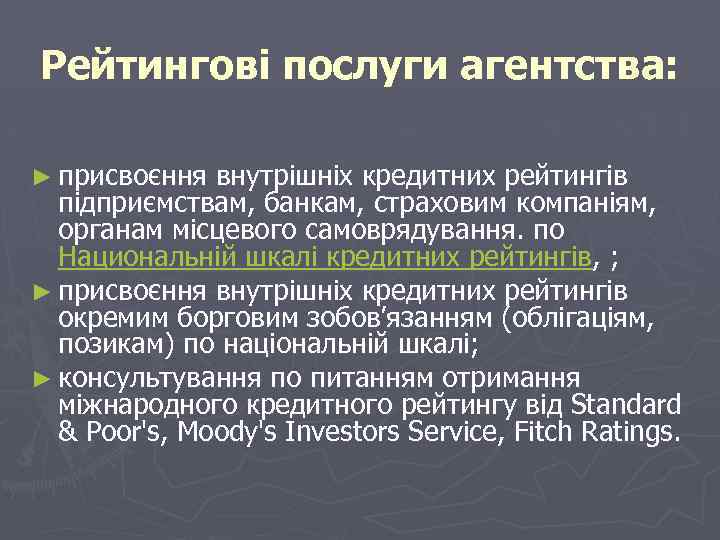 Рейтингові послуги агентства:

► присвоєння внутрішніх кредитних рейтингів підприємствам, банкам, страховим компаніям, органам місцевого самоврядування. по Национальній шкалі кредитних рейтингів, ;
► присвоєння внутрішніх кредитних рейтингів окремим борговим зобов’язанням (облігаціям, позикам) по національній шкалі;
► консультування по питанням отримання міжнародного кредитного рейтингу від Standard & Poor's, Moody's Investors Service, Fitch Ratings.